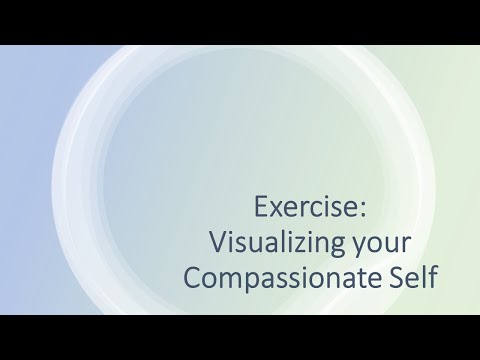 Exercise:
Visualizing your Compassionate Self